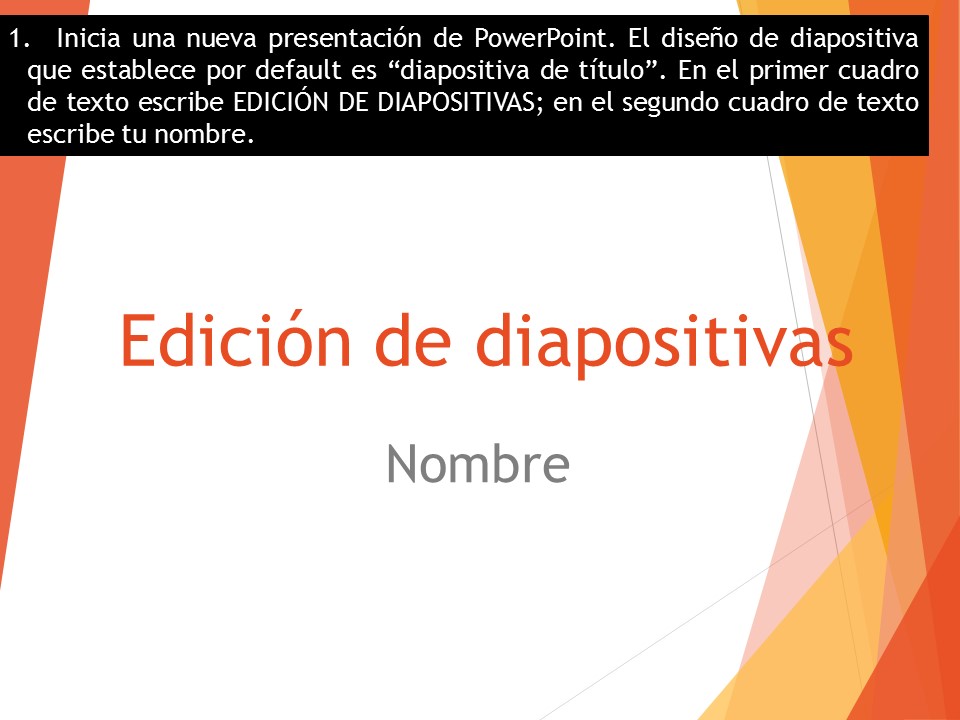 1. Inicia una nueva presentación de PowerPoint. El diseño de diapositiva que establece por default es “diapositiva de título”. En el primer cuadro de texto escribe EDICIÓN DE DIAPOSITIVAS; en el segundo cuadro de texto escribe tu nombre.

Edición de diapositivas

Nombre